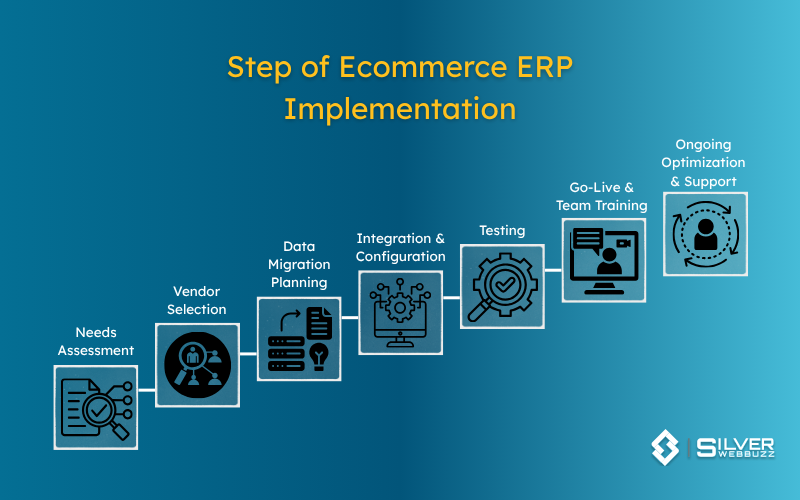 Step of Ecommerce ERP Implementation

Needs Assessment

Vendor Selection

Data Migration Planning

Integration & Configuration

Testing

Go-Live & Team Training

Ongoing Optimization & Support

SILVER WEBBUZZ